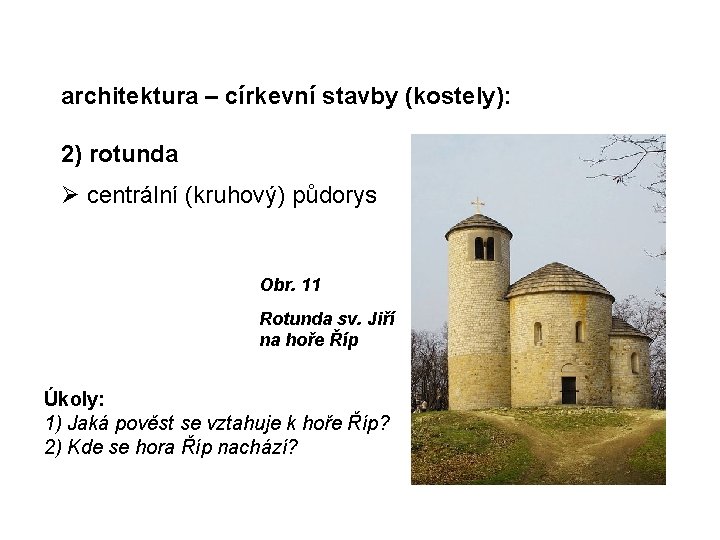 architektura – církevní stavby (kostely):

2) rotunda

➢ centrální (kruhový) půdorys

Obr. 11

Rotunda sv. Jiří na hoře Říp

Úkoly:
1) Jaká pověst se vztahuje k hoře Říp?
2) Kde se hora Říp nachází?